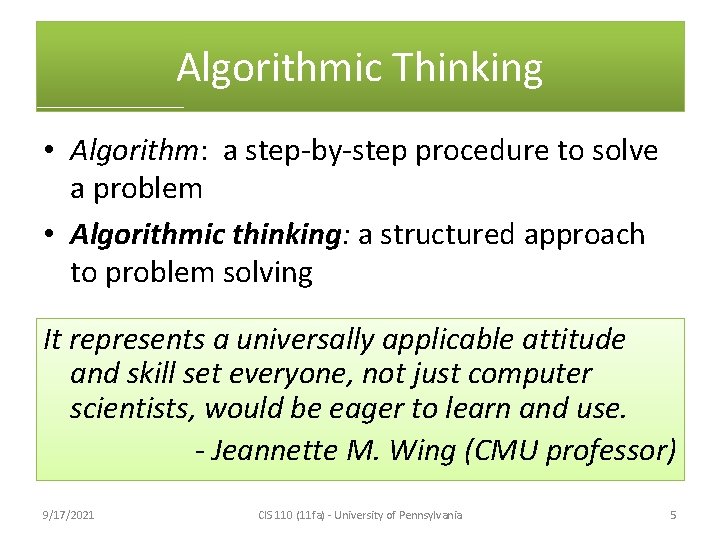 Algorithmic Thinking

• Algorithm: a step-by-step procedure to solve a problem

• Algorithmic thinking: a structured approach to problem solving

It represents a universally applicable attitude and skill set everyone, not just computer scientists, would be eager to learn and use.
- Jeannette M. Wing (CMU professor)

9/17/2021

CIS 110 (11fa) - University of Pennsylvania

5